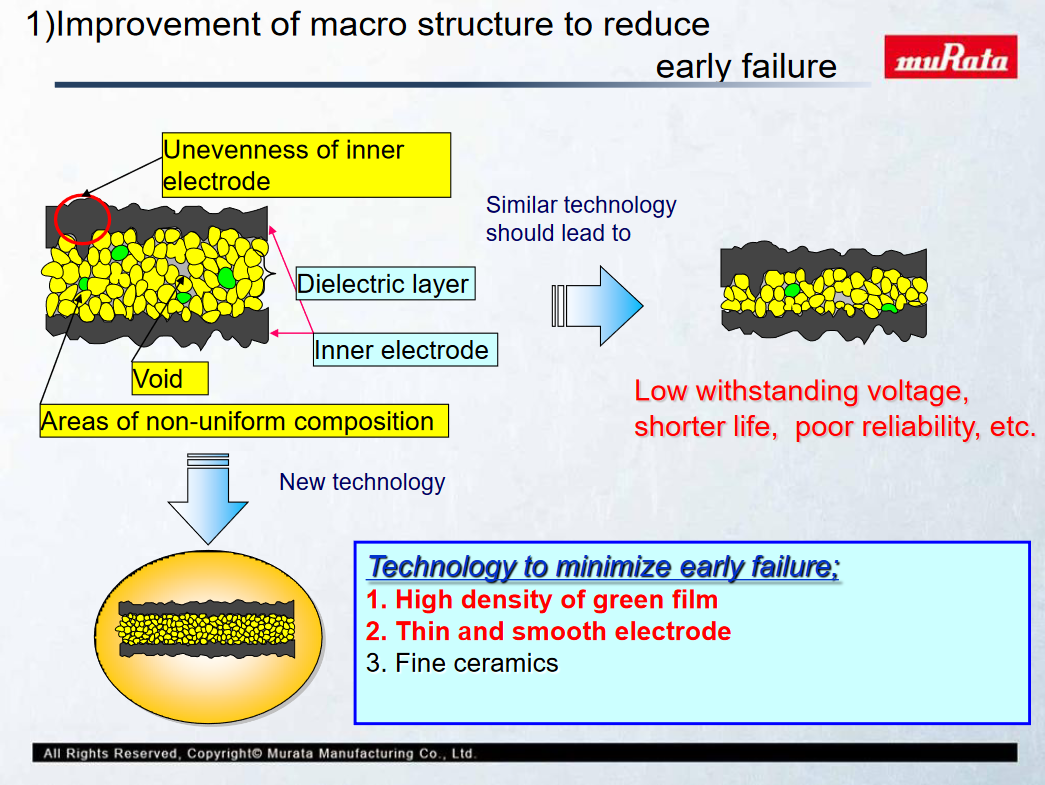 1)Improvement of macro structure to reduce early failure

muRata

Unevenness of inner electrode

Dielectric layer

Inner electrode

Void

Areas of non-uniform composition

Similar technology should lead to

Low withstanding voltage, shorter life, poor reliability, etc.

New technology

Technology to minimize early failure;
1. High density of green film
2. Thin and smooth electrode
3. Fine ceramics

All Rights Reserved, Copyright© Murata Manufacturing Co., Ltd.